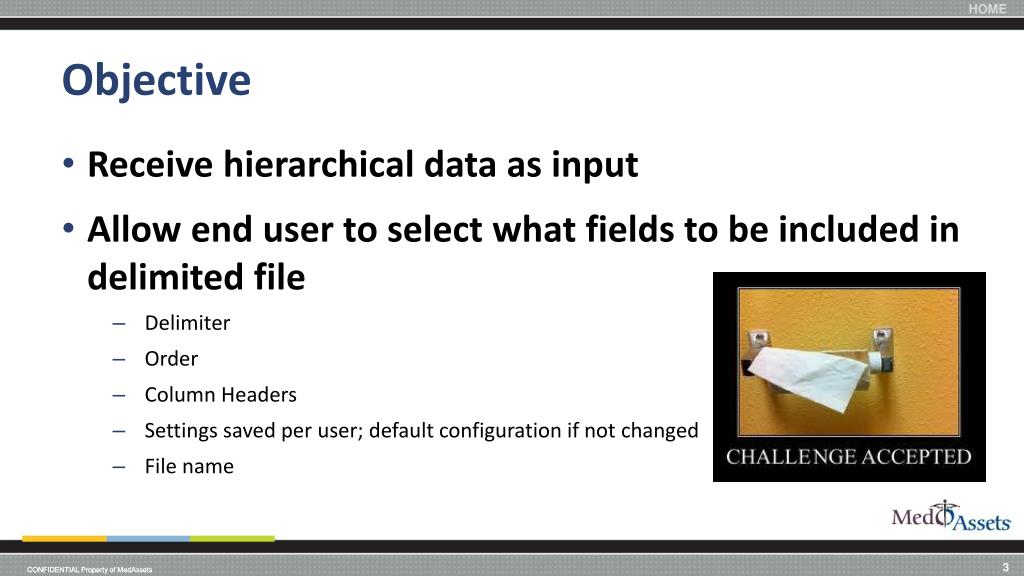 HOME

Objective

• Receive hierarchical data as input
• Allow end user to select what fields to be included in delimited file
– Delimiter
– Order
– Column Headers
– Settings saved per user; default configuration if not changed
– File name

CHALLENGE ACCEPTED

MedAssets

CONFIDENTIAL Property of MedAssets

3